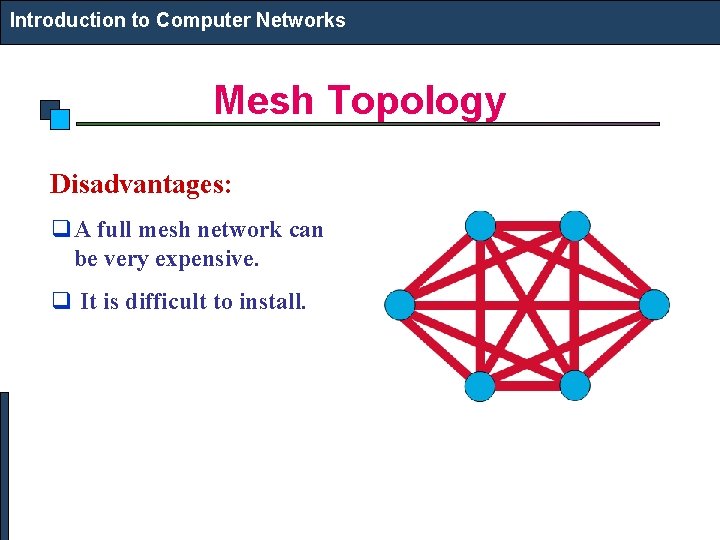 Introduction to Computer Networks

Mesh Topology

Disadvantages:

❑ A full mesh network can be very expensive.

❑ It is difficult to install.